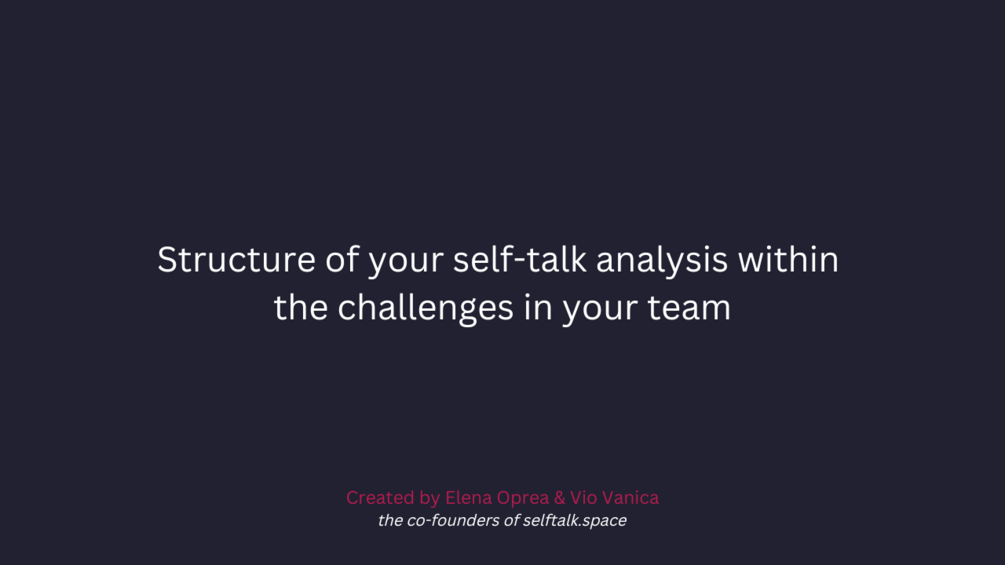 Structure of your self-talk analysis within the challenges in your team

Created by Elena Oprea & Vio Vanica
the co-founders of selftalk.space